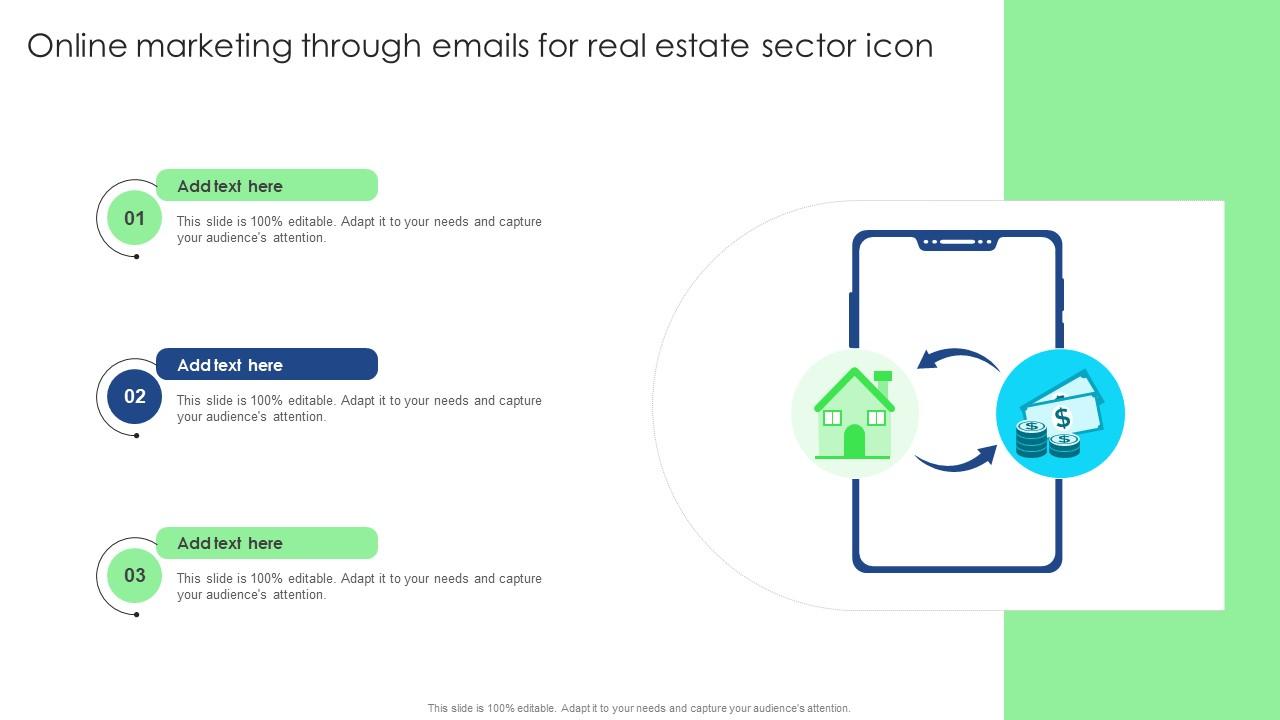 Online marketing through emails for real estate sector icon

01

Add text here

This slide is 100% editable. Adapt it to your needs and capture your audience's attention.

02

Add text here

This slide is 100% editable. Adapt it to your needs and capture your audience's attention.

03

Add text here

This slide is 100% editable. Adapt it to your needs and capture your audience's attention.

$

$

$

This slide is 100% editable. Adapt it to your needs and capture your audience's attention.